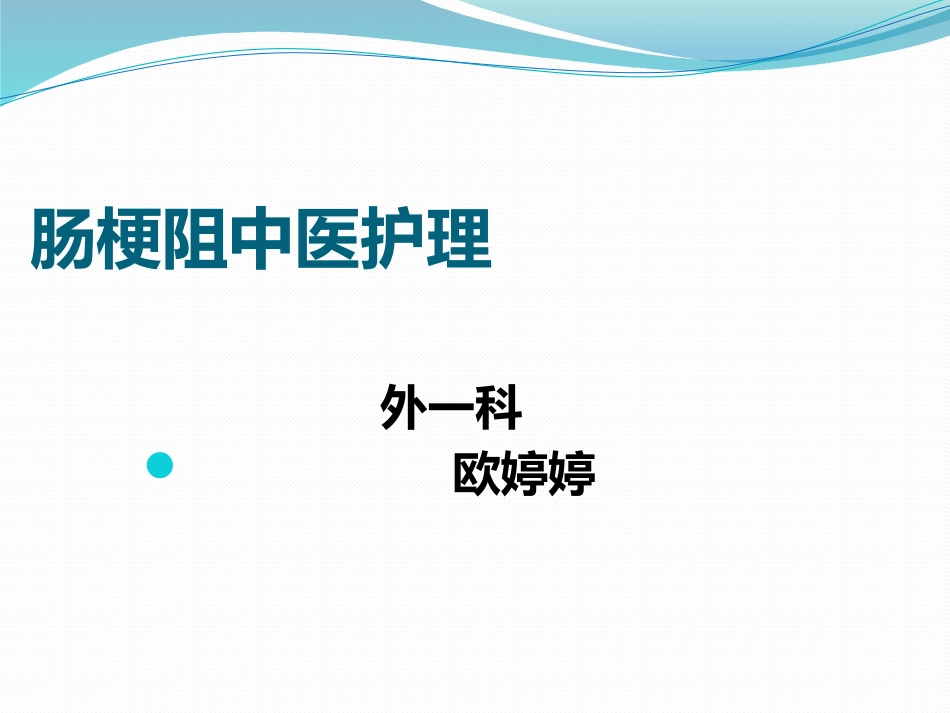 肠梗阻中医护理

外一科

欧婷婷